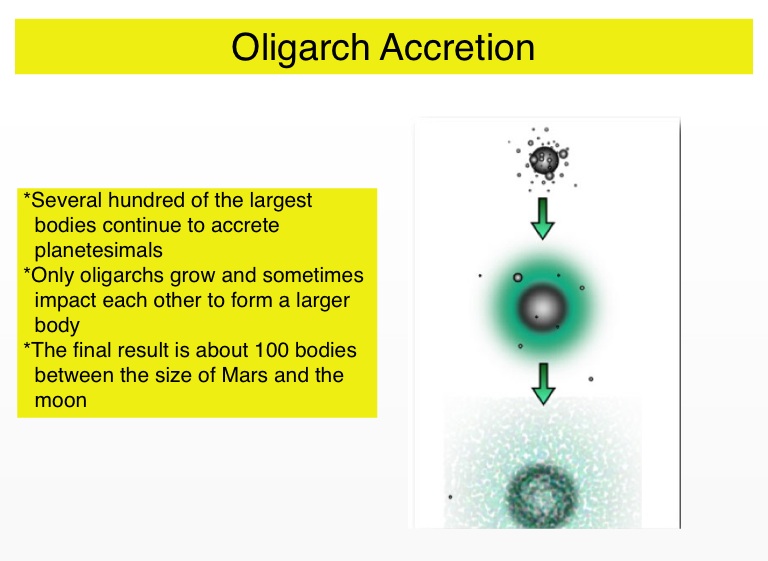 Oligarch Accretion

*Several hundred of the largest bodies continue to accrete planetesimals
*Only oligarchs grow and sometimes impact each other to form a larger body
*The final result is about 100 bodies between the size of Mars and the moon